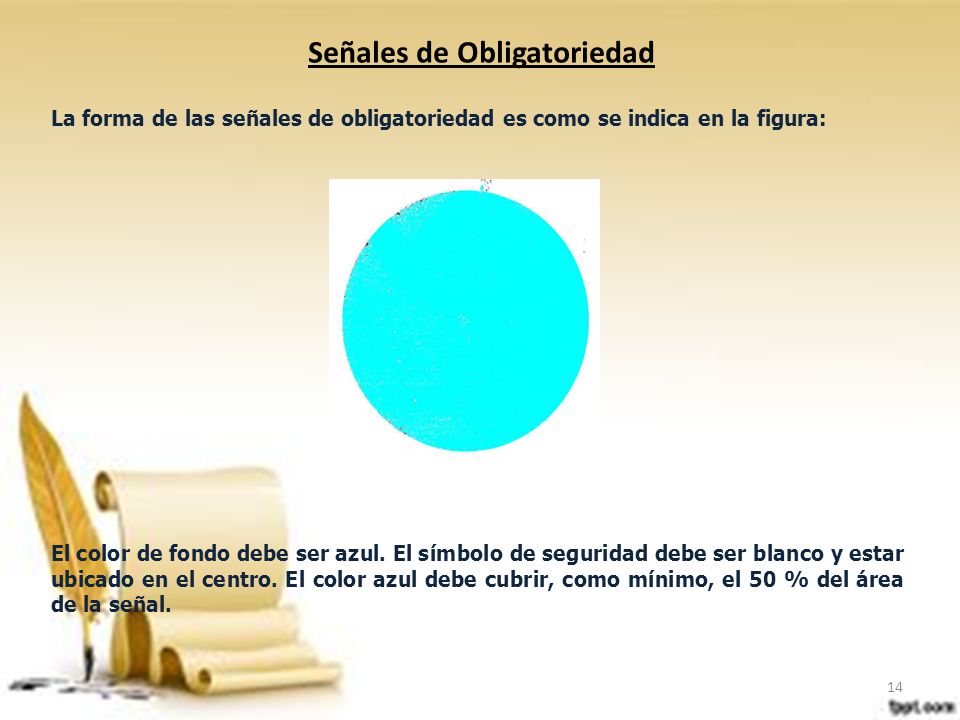 Señales de Obligatoriedad

La forma de las señales de obligatoriedad es como se indica en la figura:

El color de fondo debe ser azul. El símbolo de seguridad debe ser blanco y estar ubicado en el centro. El color azul debe cubrir, como mínimo, el 50 % del área de la señal.

14

fppt.com